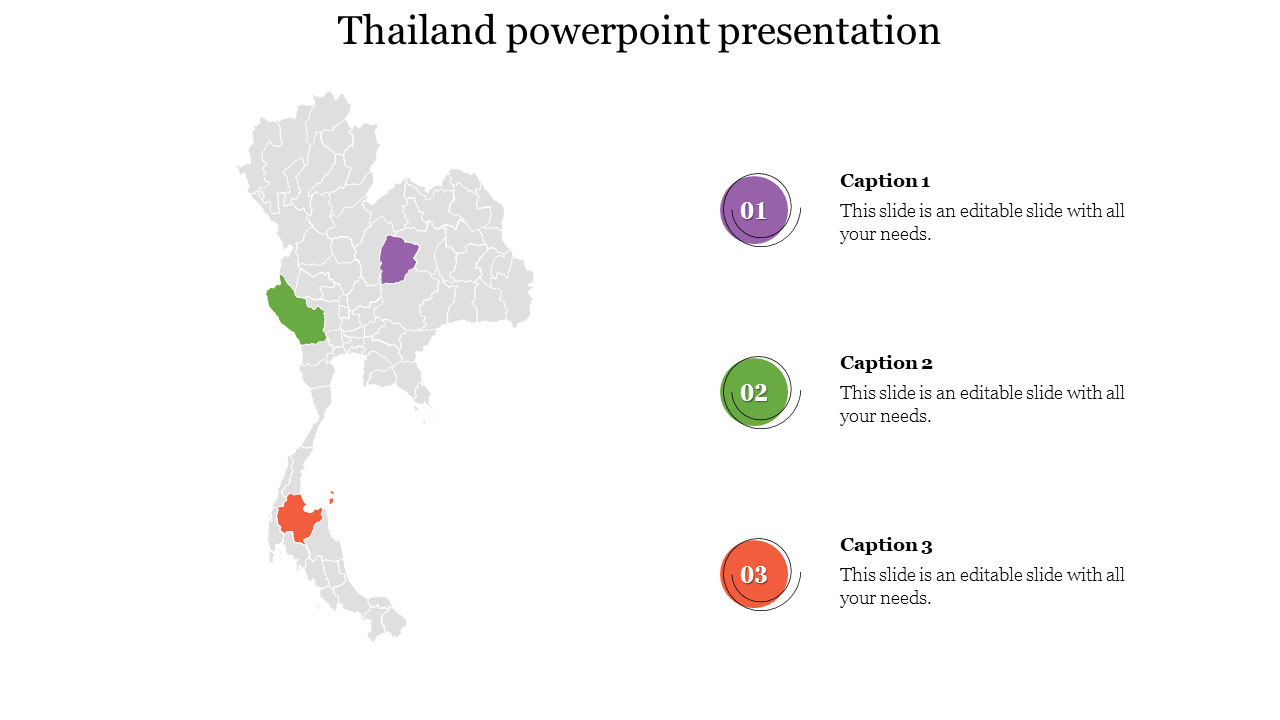 Thailand powerpoint presentation

01

Caption 1

This slide is an editable slide with all your needs.

02

Caption 2

This slide is an editable slide with all your needs.

03

Caption 3

This slide is an editable slide with all your needs.